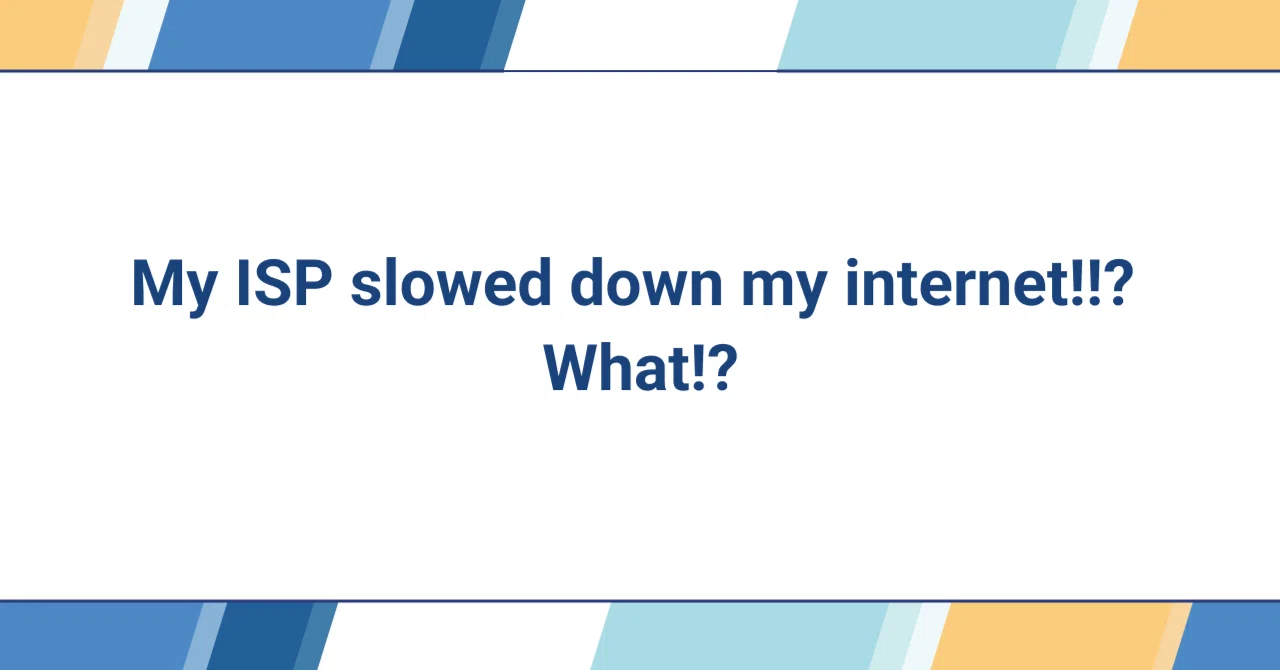 My ISP slowed down my internet!!?
What!?